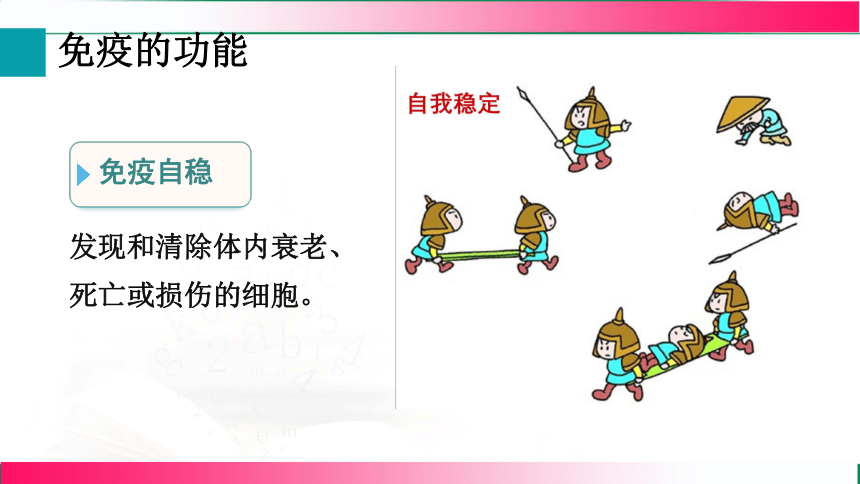 免疫的功能

免疫自稳

发现和清除体内衰老、死亡或损伤的细胞。

自我稳定